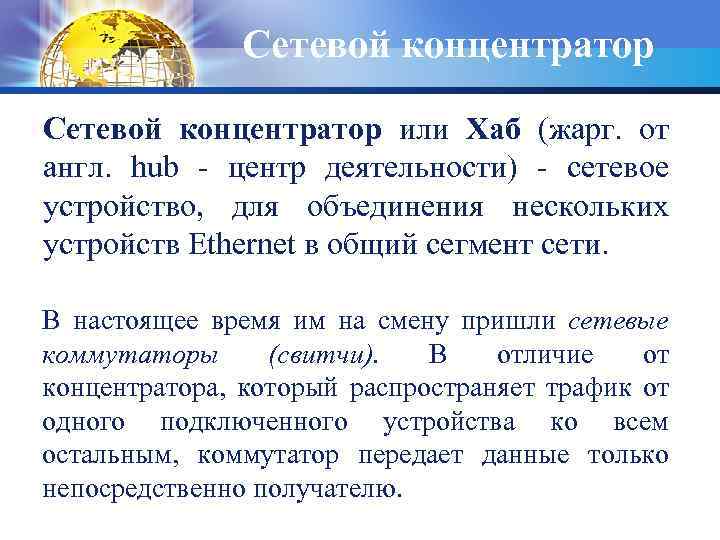 Сетевой концентратор

Сетевой концентратор или Хаб (жарг. от англ. hub - центр деятельности) - сетевое устройство, для объединения нескольких устройств Ethernet в общий сегмент сети.

В настоящее время им на смену пришли сетевые коммутаторы (свитчи). В отличие от концентратора, который распространяет трафик от одного подключенного устройства ко всем остальным, коммутатор передает данные только непосредственно получателю.